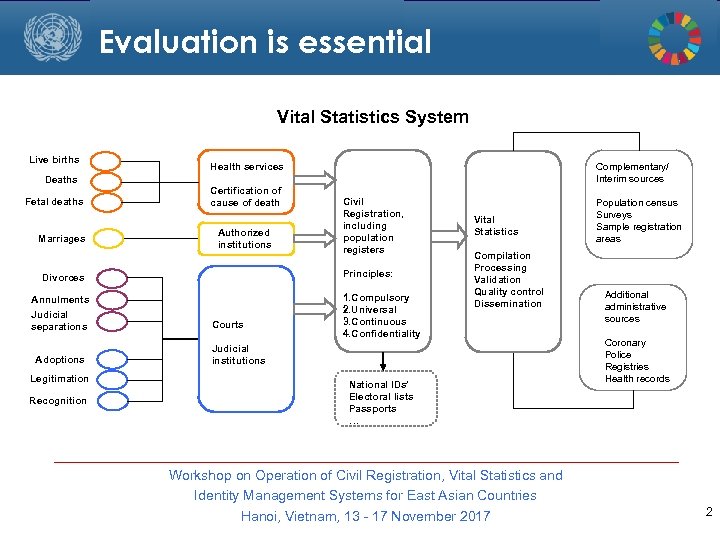 Evaluation is essential

Vital Statistics System

Live births
Deaths
Fetal deaths

Marriages

Divorces
Annulments
Judicial separations

Adoptions
Legitimation
Recognition

Health services

Certification of cause of death

Authorized institutions

Courts

Judicial institutions

Civil Registration, including population registers

Principles:

1.Compulsory
2.Universal
3.Continuous
4.Confidentiality

National IDs'
Electoral lists
Passports
...

Vital Statistics

Compilation
Processing
Validation
Quality control
Dissemination

Complementary/ Interim sources

Population census
Surveys
Sample registration areas

Additional administrative sources

Coronary
Police
Registries
Health records

Workshop on Operation of Civil Registration, Vital Statistics and Identity Management Systems for East Asian Countries
Hanoi, Vietnam, 13 - 17 November 2017

2